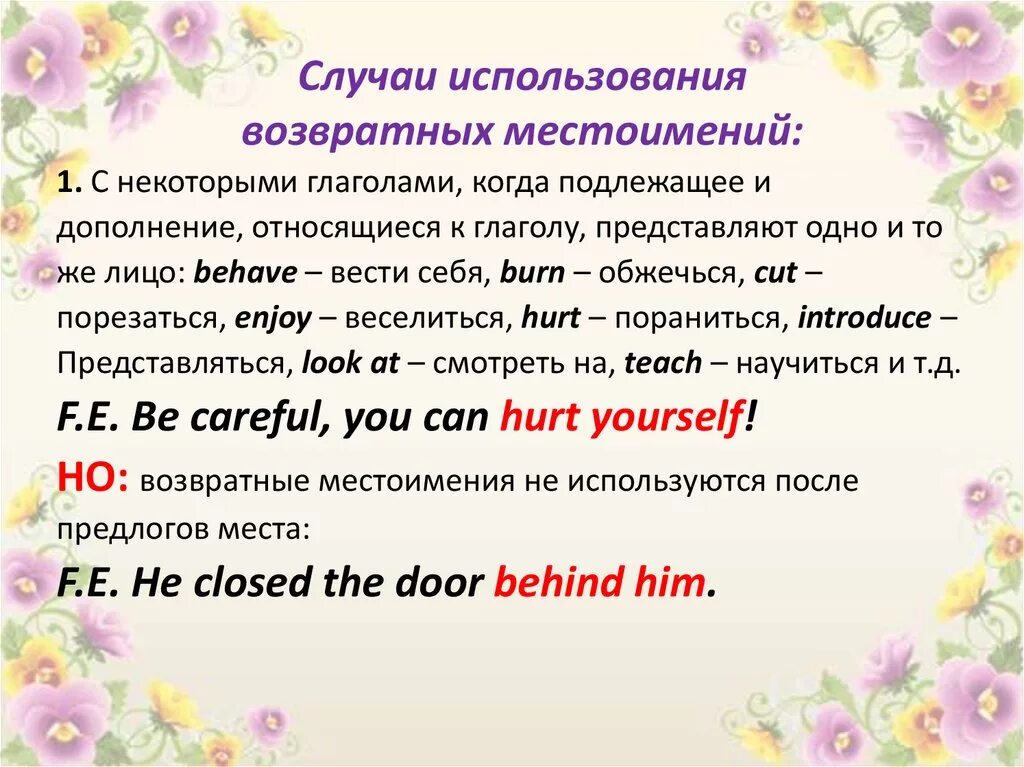 Случаи использования возвратных местоимений:

1. С некоторыми глаголами, когда подлежащее и дополнение, относящиеся к глаголу, представляют одно и то же лицо: behave – вести себя, burn – обжечься, cut – порезаться, enjoy – веселиться, hurt – пораниться, introduce – Представляться, look at – смотреть на, teach – научиться и т.д.

F.E. Be careful, you can hurt yourself!

НО: возвратные местоимения не используются после предлогов места:

F.E. He closed the door behind him.